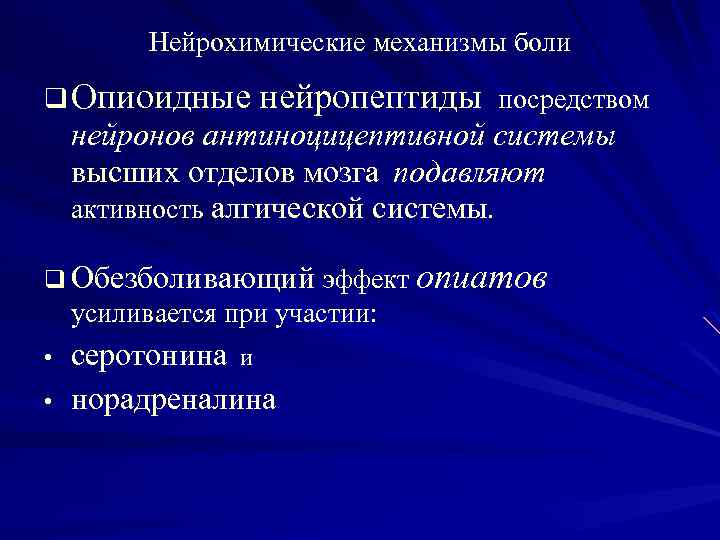 Нейрохимические механизмы боли

❑ Опиоидные нейропептиды посредством нейронов антиноцицептивной системы высших отделов мозга подавляют активность алгической системы.

❑ Обезболивающий эффект опиатов усиливается при участии:

• серотонина и
• норадреналина